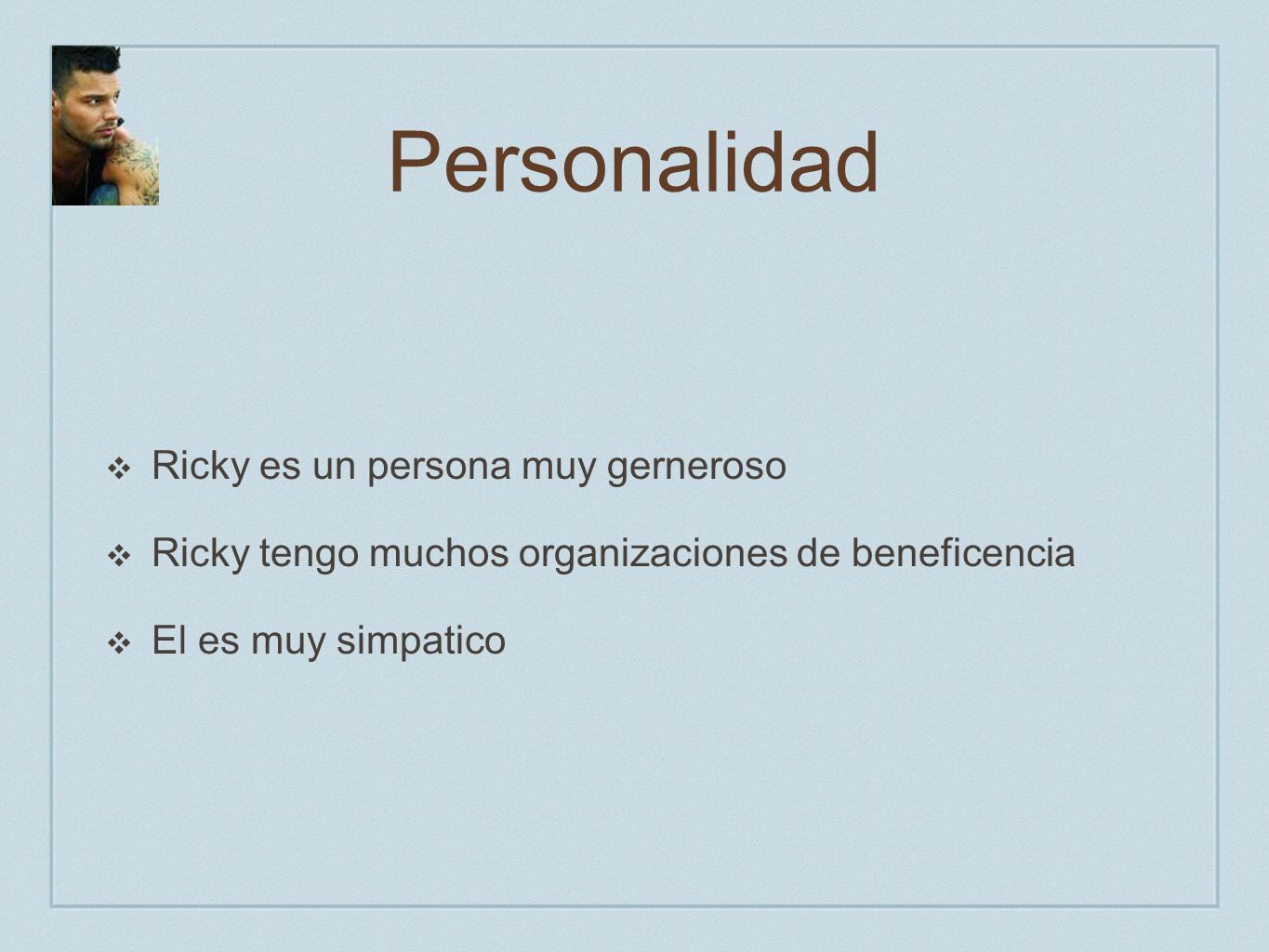 Personalidad

Ricky es un persona muy gerneroso

Ricky tengo muchos organizaciones de beneficencia

El es muy simpatico